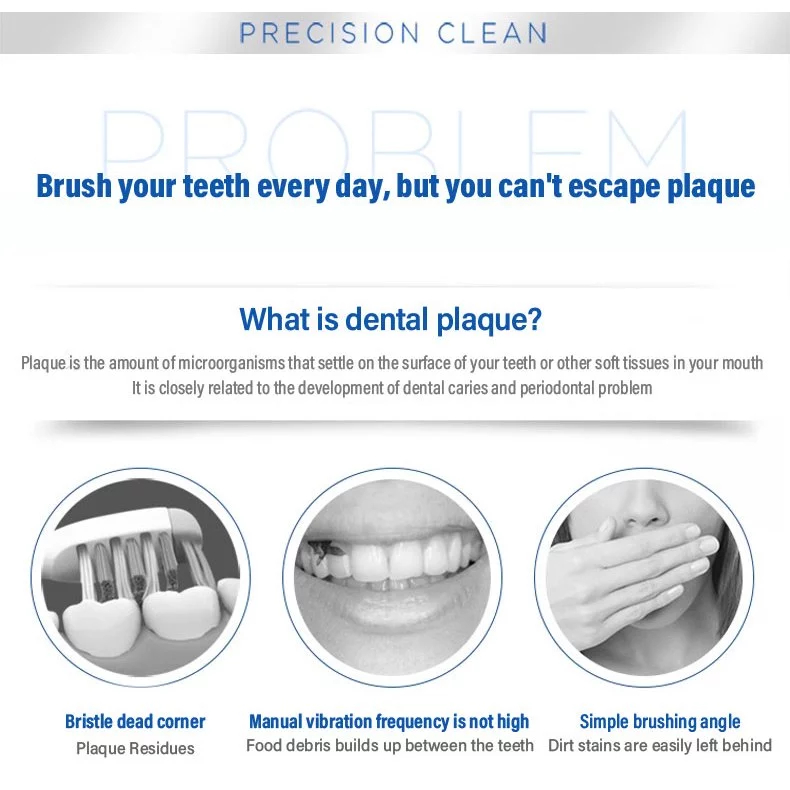 PRECISION CLEAN

PROBLEM

Brush your teeth every day, but you can't escape plaque

What is dental plaque?

Plaque is the amount of microorganisms that settle on the surface of your teeth or other soft tissues in your mouth
It is closely related to the development of dental caries and periodontal problem

Bristle dead corner
Plaque Residues

Manual vibration frequency is not high
Food debris builds up between the teeth

Simple brushing angle
Dirt stains are easily left behind